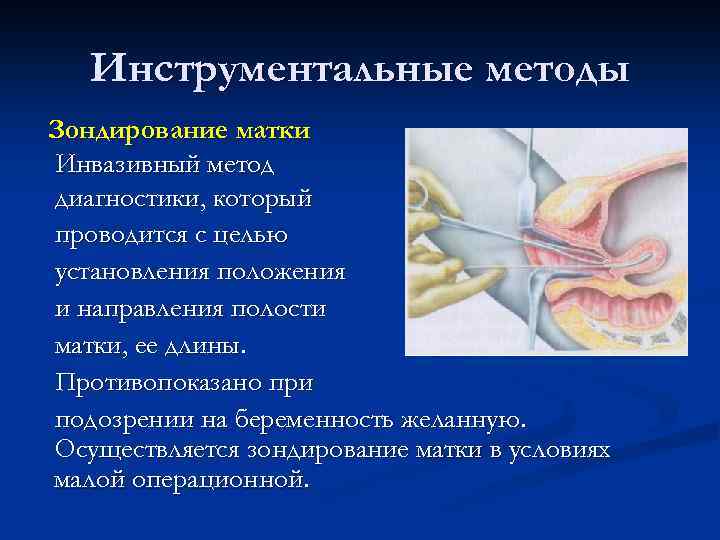 Инструментальные методы

Зондирование матки
Инвазивный метод диагностики, который проводится с целью установления положения и направления полости матки, ее длины.
Противопоказано при подозрении на беременность желанную.
Осуществляется зондирование матки в условиях малой операционной.